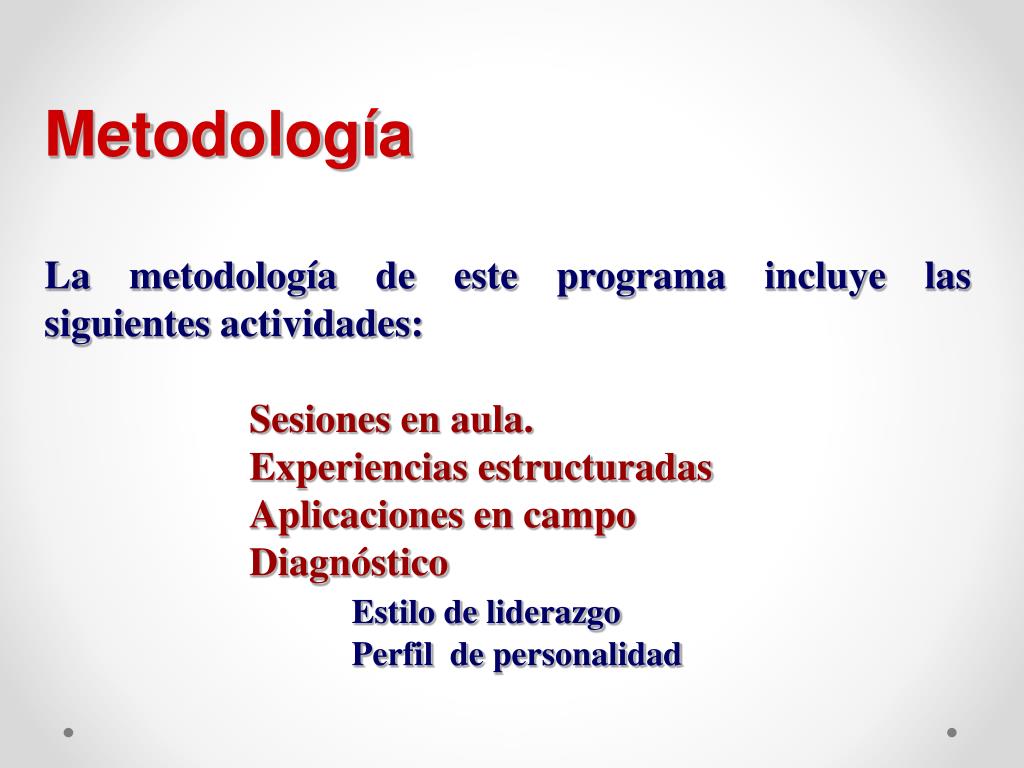 Metodología

La metodología de este programa incluye las siguientes actividades:

Sesiones en aula.
Experiencias estructuradas
Aplicaciones en campo
Diagnóstico
Estilo de liderazgo
Perfil de personalidad